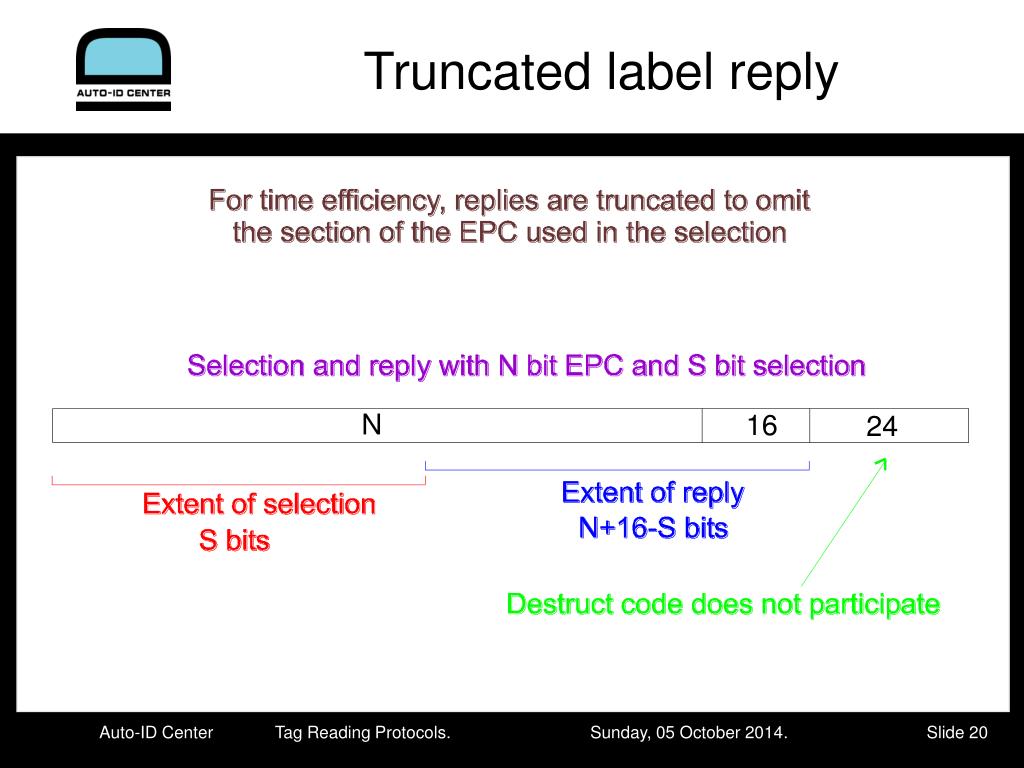 AUTO-ID CENTER

Truncated label reply

For time efficiency, replies are truncated to omit the section of the EPC used in the selection

Selection and reply with N bit EPC and S bit selection

| N | 16 | 24 |
|---|---|---|

Extent of selection
S bits

Extent of reply
N+16-S bits

Destruct code does not participate

Auto-ID Center	Tag Reading Protocols.	Sunday, 05 October 2014.	Slide 20